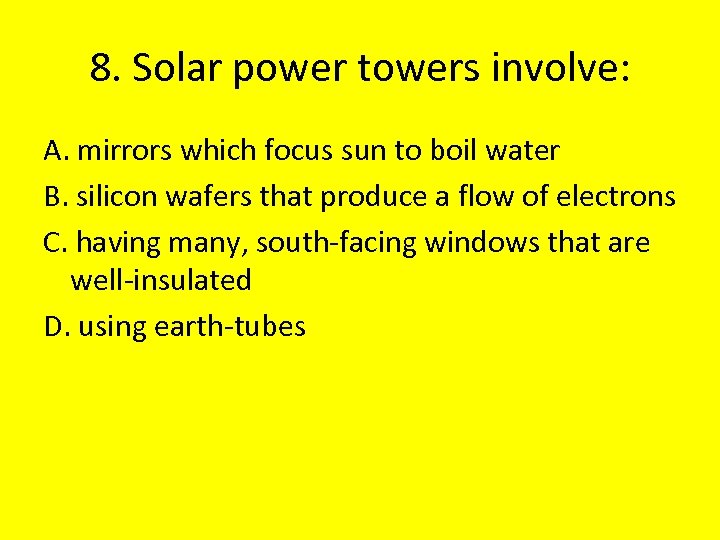 8. Solar power towers involve:

A. mirrors which focus sun to boil water

B. silicon wafers that produce a flow of electrons

C. having many, south-facing windows that are well-insulated

D. using earth-tubes